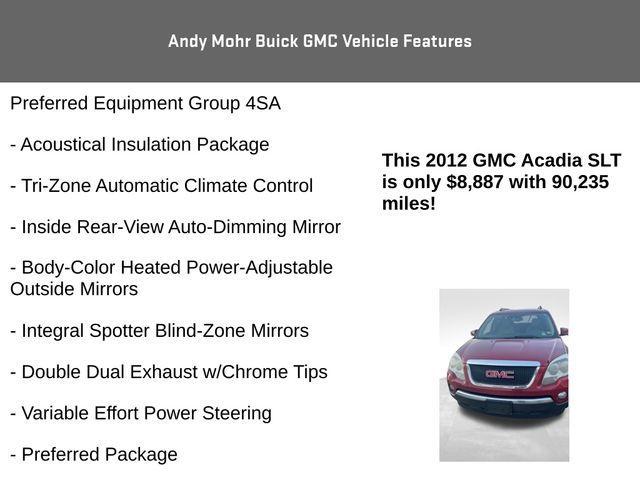 Andy Mohr Buick GMC Vehicle Features

Preferred Equipment Group 4SA

- Acoustical Insulation Package

- Tri-Zone Automatic Climate Control

- Inside Rear-View Auto-Dimming Mirror

- Body-Color Heated Power-Adjustable Outside Mirrors

- Integral Spotter Blind-Zone Mirrors

- Double Dual Exhaust w/Chrome Tips

- Variable Effort Power Steering

- Preferred Package

This 2012 GMC Acadia SLT is only $8,887 with 90,235 miles!

GMC